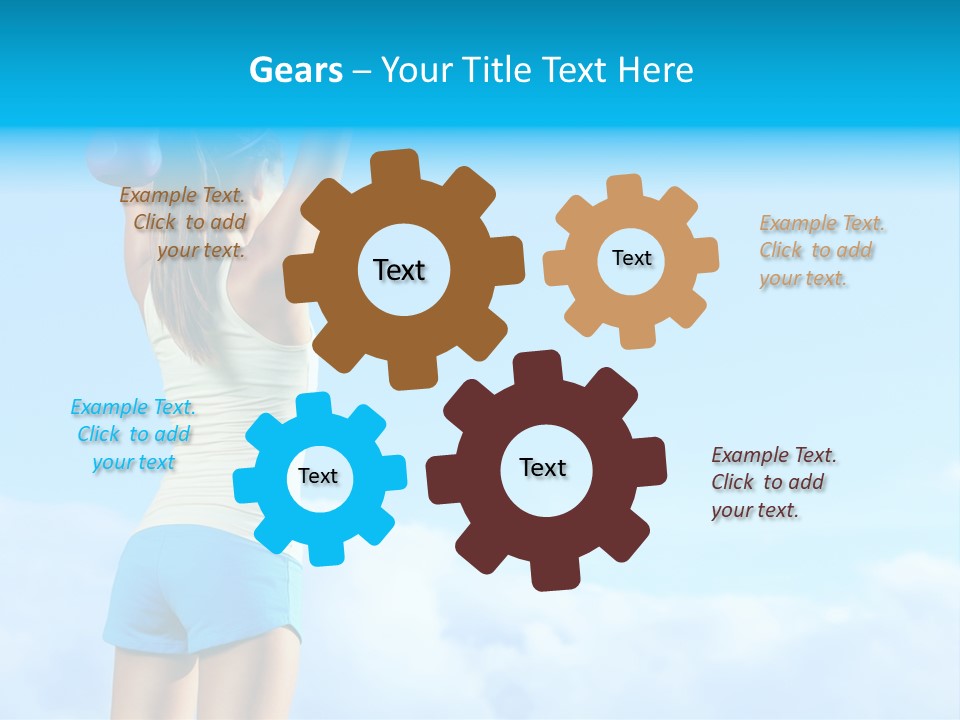 Gears – Your Title Text Here

Example Text. Click to add your text.

Text

Text

Example Text. Click to add your text.

Example Text. Click to add your text

Text

Text

Example Text. Click to add your text.